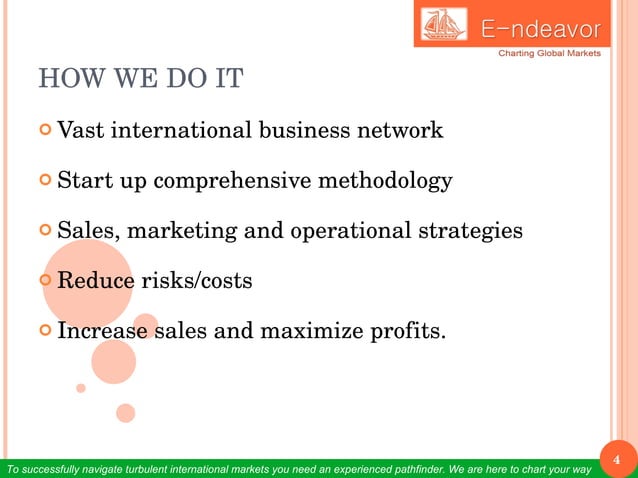 E-ndeavor
Charting Global Markets

HOW WE DO IT

Vast international business network

Start up comprehensive methodology

Sales, marketing and operational strategies

Reduce risks/costs

Increase sales and maximize profits.

4

To successfully navigate turbulent international markets you need an experienced pathfinder. We are here to chart your way